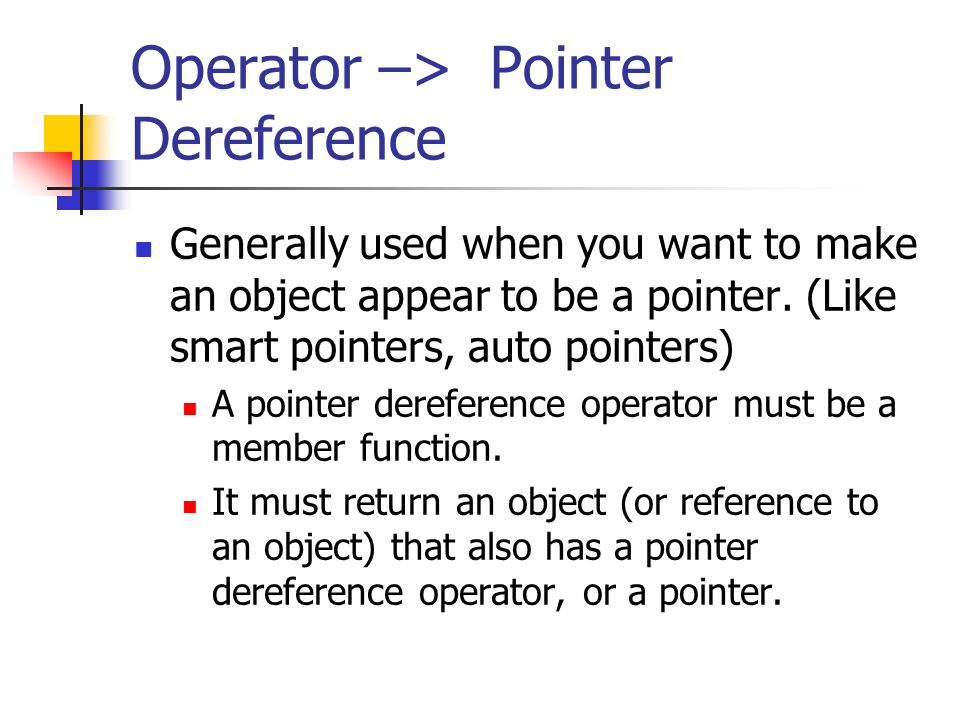 Operator –> Pointer Dereference

Generally used when you want to make an object appear to be a pointer. (Like smart pointers, auto pointers)

A pointer dereference operator must be a member function.

It must return an object (or reference to an object) that also has a pointer dereference operator, or a pointer.